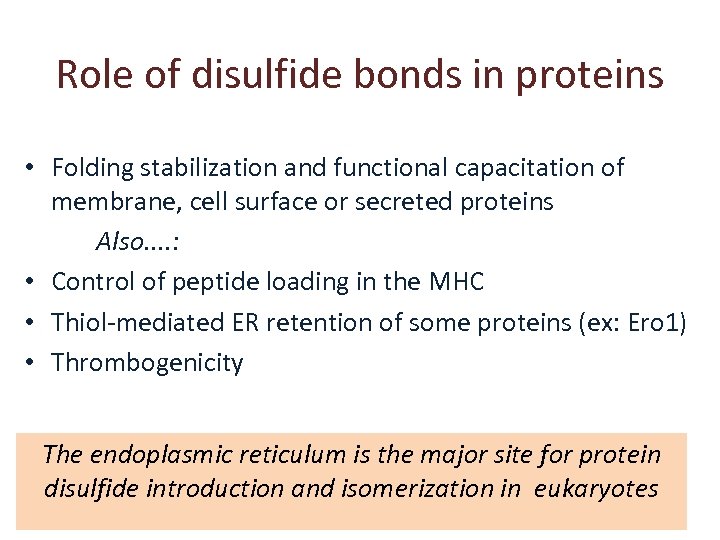 Role of disulfide bonds in proteins

• Folding stabilization and functional capacitation of membrane, cell surface or secreted proteins

Also….:

• Control of peptide loading in the MHC
• Thiol-mediated ER retention of some proteins (ex: Ero1)
• Thrombogenicity

The endoplasmic reticulum is the major site for protein disulfide introduction and isomerization in eukaryotes